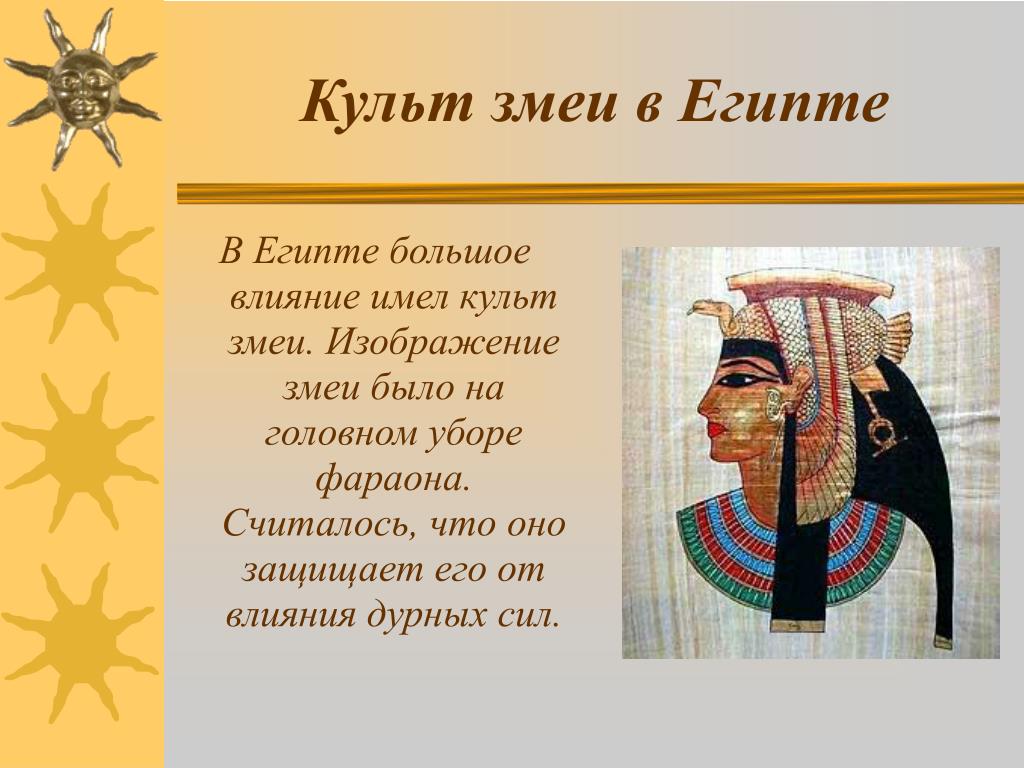 Культ змеи в Египте

В Египте большое влияние имел культ змеи. Изображение змеи было на головном уборе фараона. Считалось, что оно защищает его от влияния дурных сил.